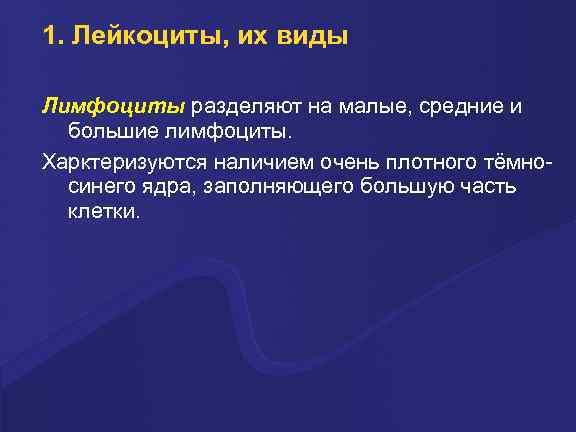 1. Лейкоциты, их виды

Лимфоциты разделяют на малые, средние и большие лимфоциты.

Харктеризуются наличием очень плотного тёмно-синего ядра, заполняющего большую часть клетки.